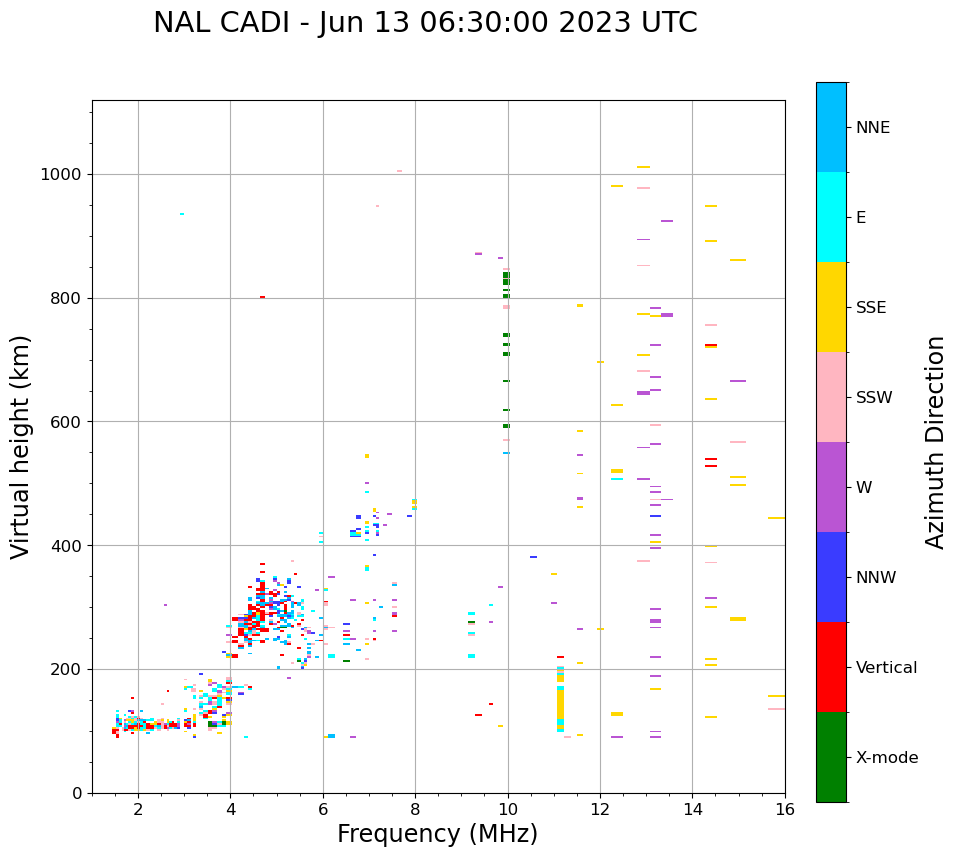 NAL CADI - Jun 13 06:30:00 2023 UTC

Virtual height (km)

1000
800
600
400
200
0

2
4
6
8
10
12
14
16

Frequency (MHz)

NNE
E
SSE
SSW
W
NNW
Vertical
X-mode

Azimuth Direction